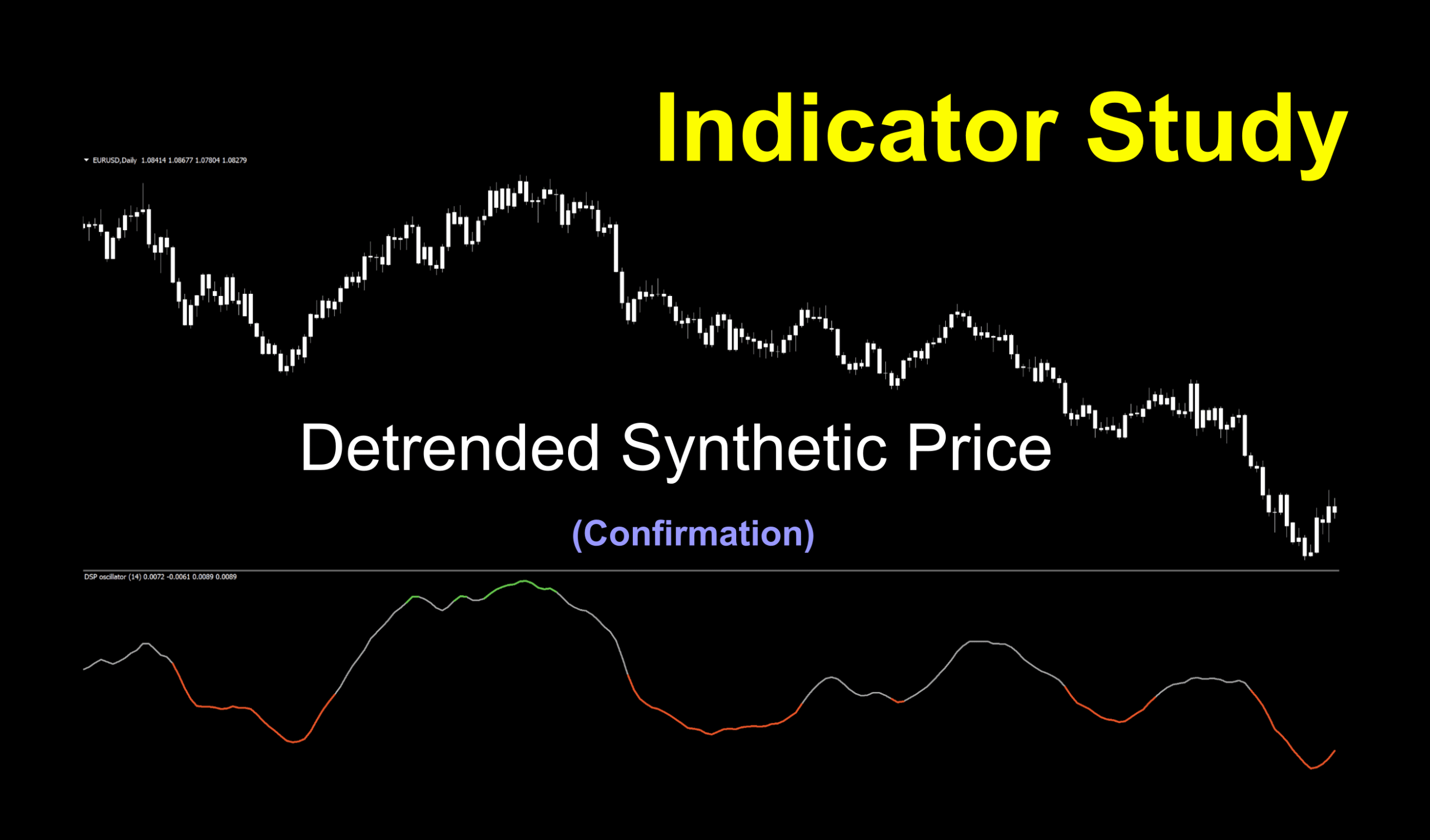 Indicator Study

EURUSD,Daily 1.08414 1.08677 1.07804 1.08279

Detrended Synthetic Price

(Confirmation)

DSP oscillator (14) 0.0072 -0.0061 0.0089 0.0089